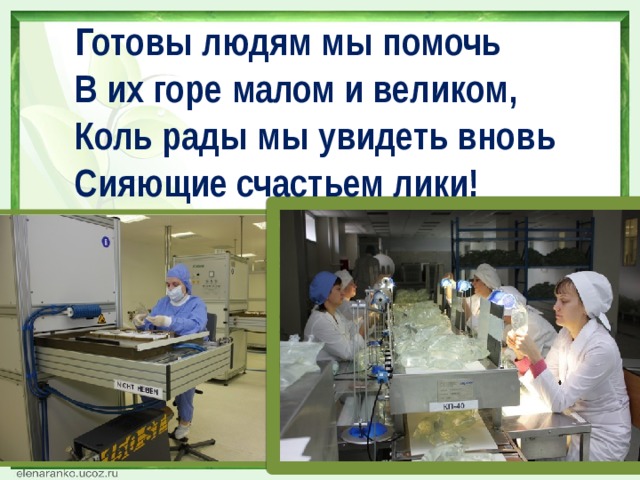 Готовы людям мы помочь
В их горе малом и великом,
Коль рады мы увидеть вновь
Сияющие счастьем лики!

NICHT HEBEN

КП-40

elenaranko.ucoz.ru